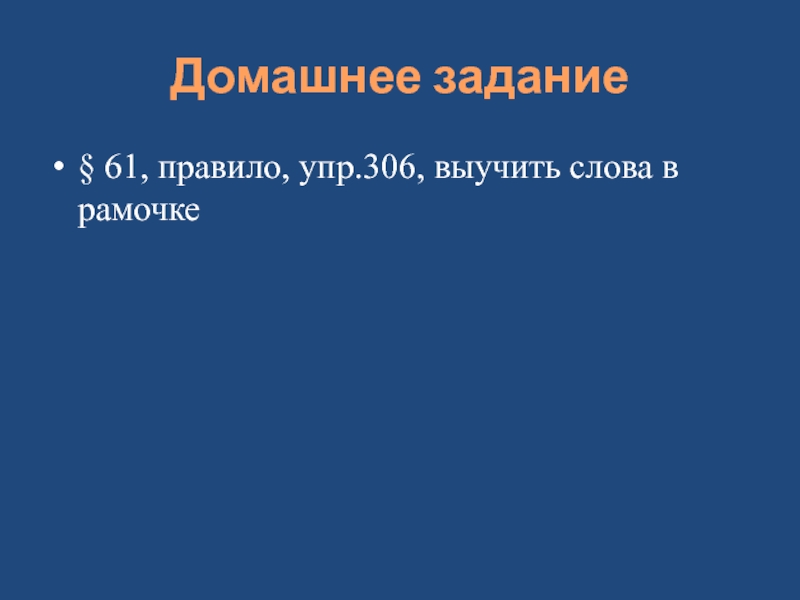 Домашнее задание

• § 61, правило, упр.306, выучить слова в рамочке